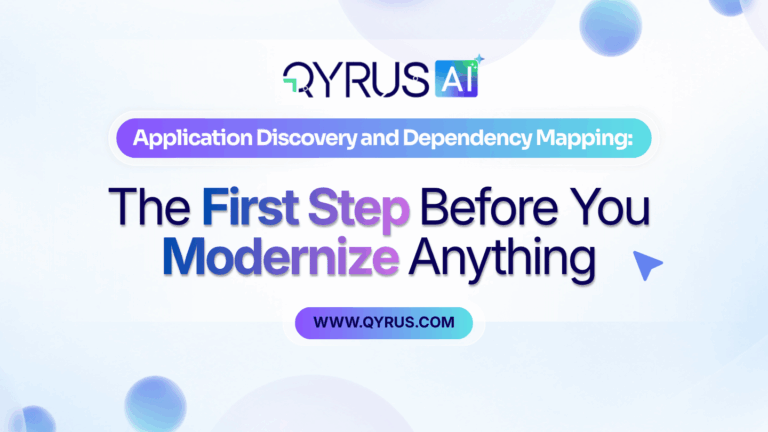 QYRUS AI

Application Discovery and Dependency Mapping:

The First Step Before You Modernize Anything

WWW.QYRUS.COM